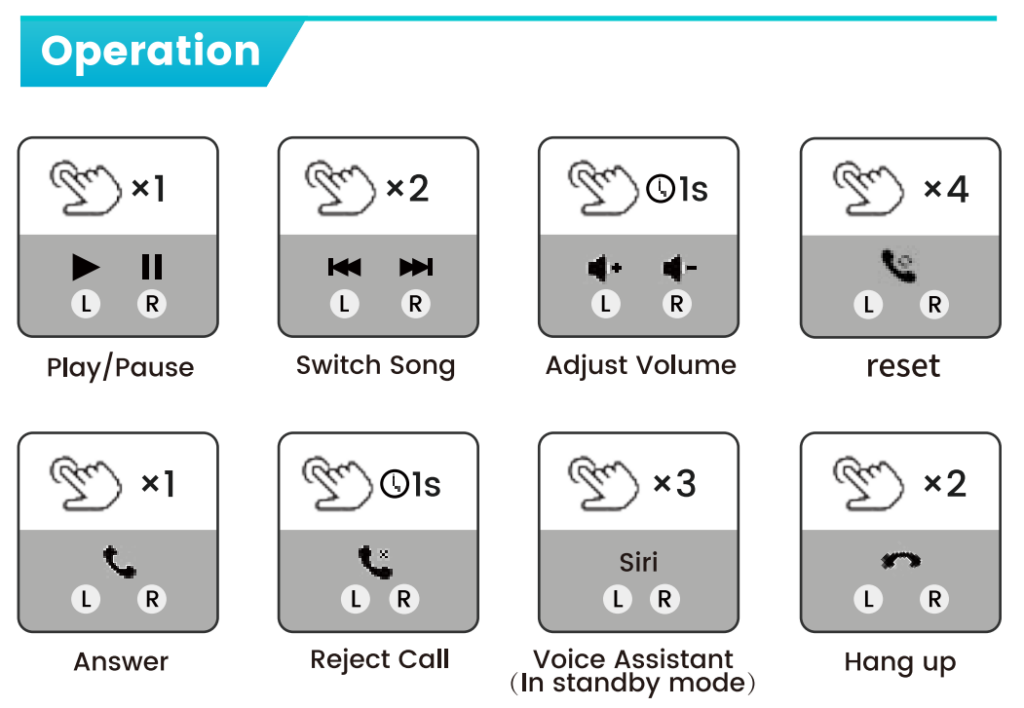 Operation

×1
L R
Play/Pause

×2
L R
Switch Song

1s
L R
Adjust Volume

×4
L R
reset

×1
L R
Answer

1s
L R
Reject Call

×3
Siri
L R
Voice Assistant (In standby mode)

×2
L R
Hang up